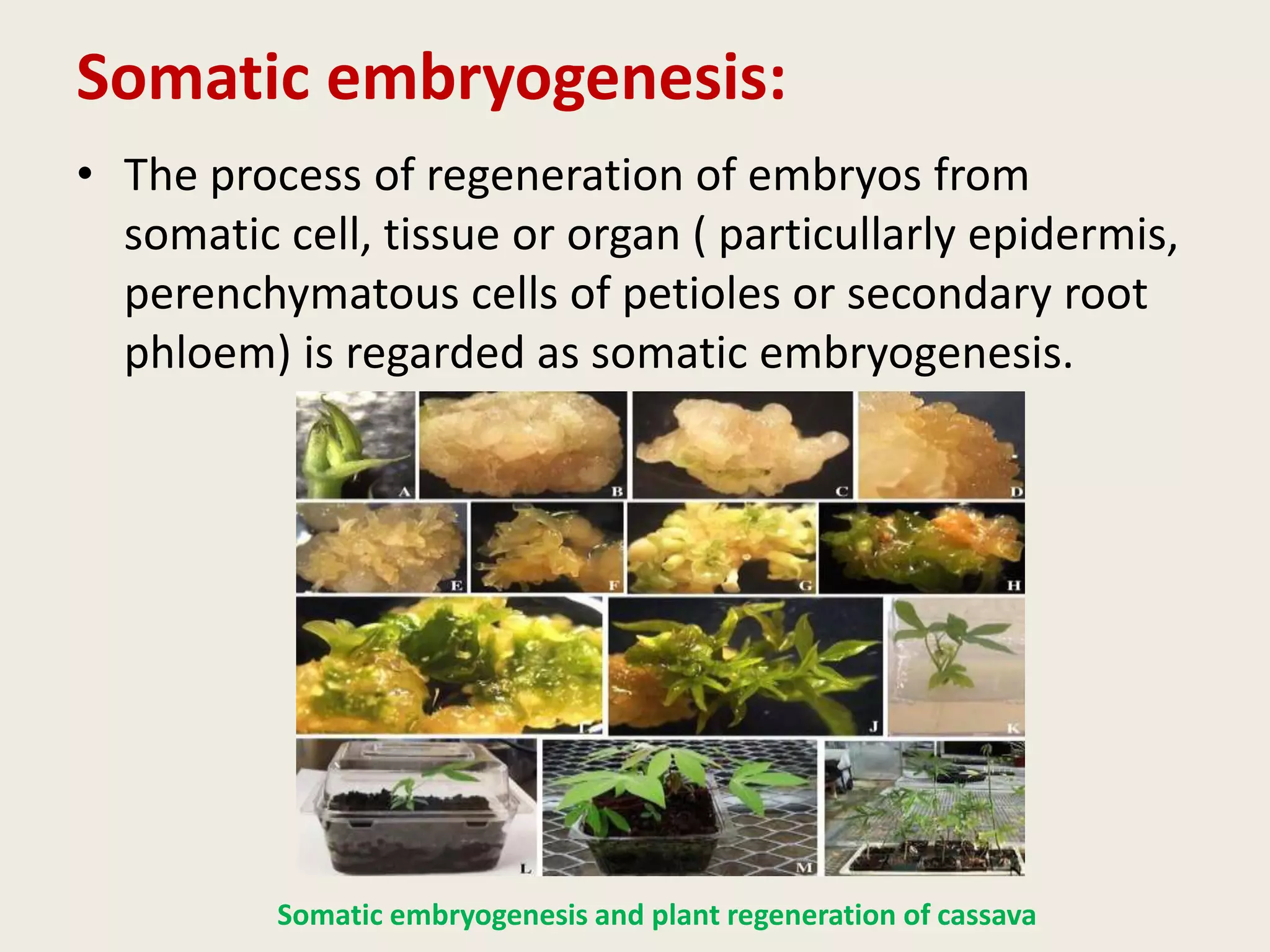 Somatic embryogenesis:

• The process of regeneration of embryos from somatic cell, tissue or organ ( particullarly epidermis, perenchymatous cells of petioles or secondary root phloem) is regarded as somatic embryogenesis.

A B C D
E F G H
I J K
L M N

Somatic embryogenesis and plant regeneration of cassava